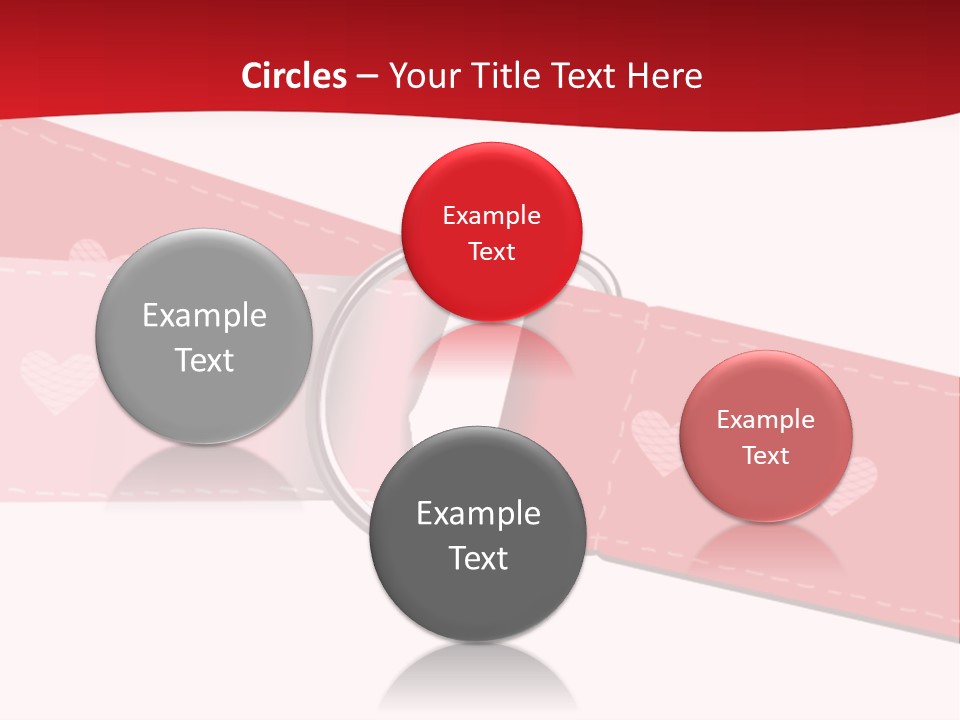 Circles – Your Title Text Here

Example Text

Example Text

Example Text

Example Text